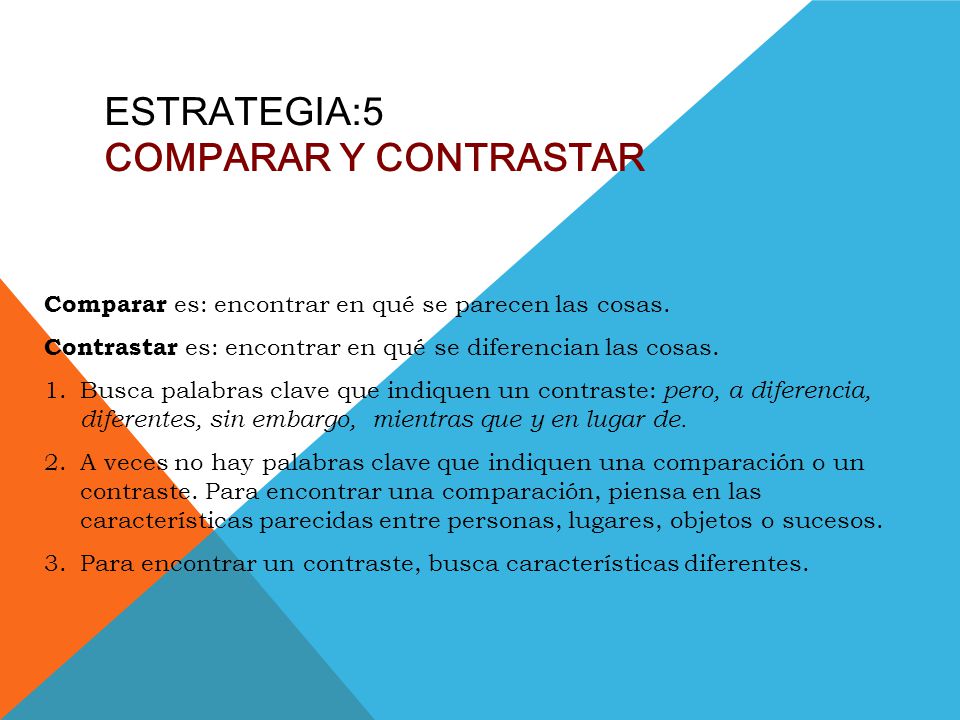 ESTRATEGIA:5
COMPARAR Y CONTRASTAR

Comparar es: encontrar en qué se parecen las cosas.

Contrastar es: encontrar en qué se diferencian las cosas.

1. Busca palabras clave que indiquen un contraste: pero, a diferencia, diferentes, sin embargo, mientras que y en lugar de.

2. A veces no hay palabras clave que indiquen una comparación o un contraste. Para encontrar una comparación, piensa en las características parecidas entre personas, lugares, objetos o sucesos.

3. Para encontrar un contraste, busca características diferentes.